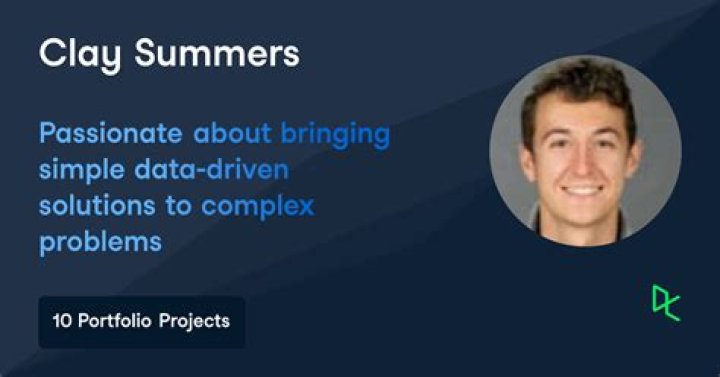 Clay Summers

Passionate about bringing simple data-driven solutions to complex problems

10 Portfolio Projects